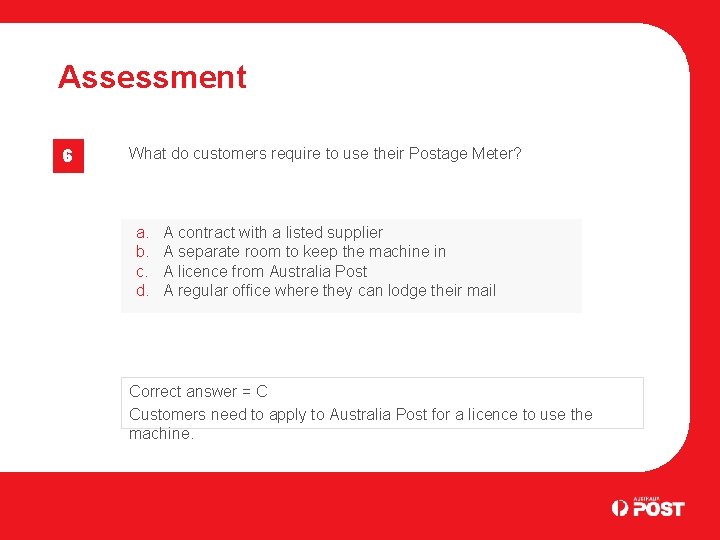 Assessment

6

What do customers require to use their Postage Meter?

a. A contract with a listed supplier
b. A separate room to keep the machine in
c. A licence from Australia Post
d. A regular office where they can lodge their mail

Correct answer = C
Customers need to apply to Australia Post for a licence to use the machine.

AUSTRALIA POST